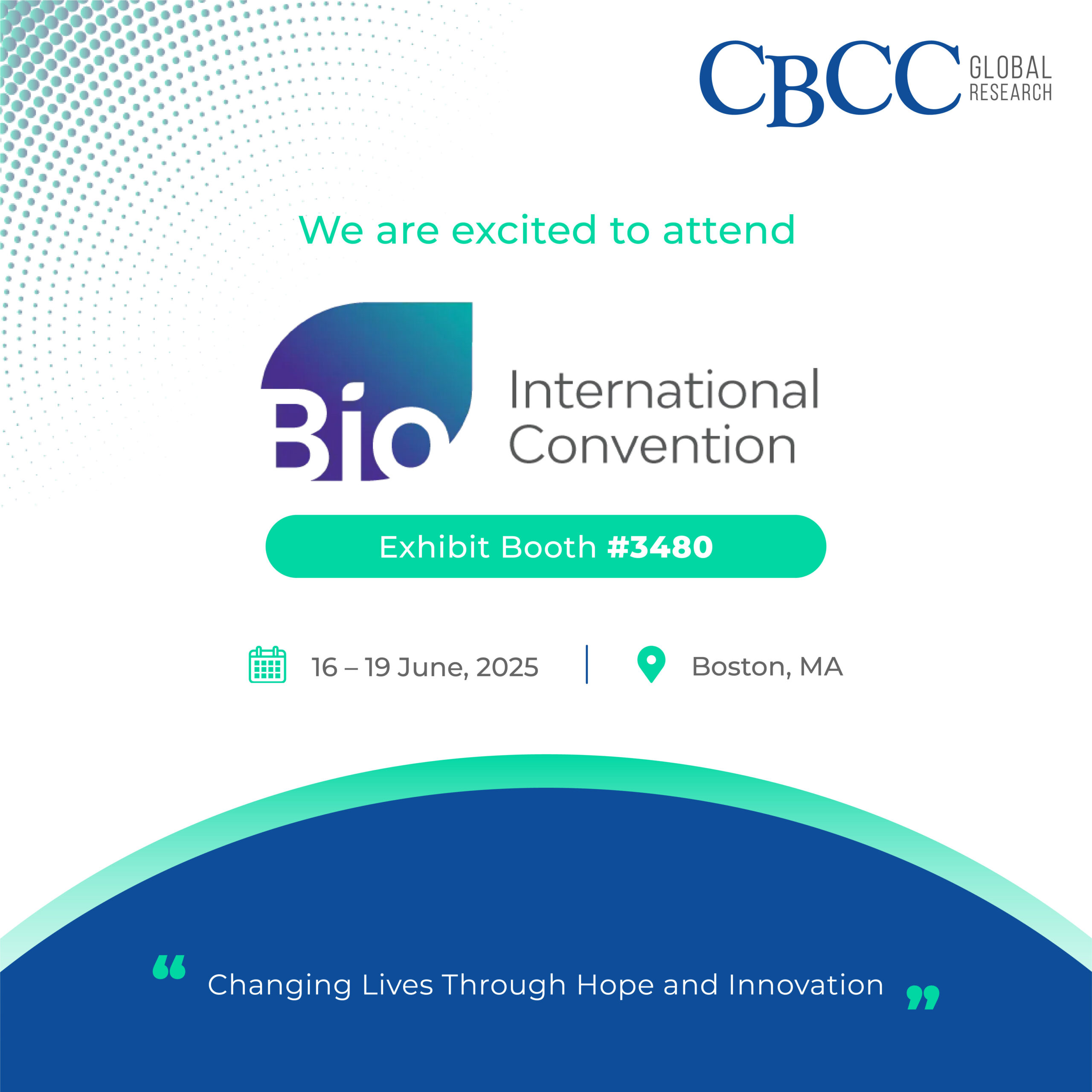 CBCC GLOBAL RESEARCH

We are excited to attend

Bio International Convention

Exhibit Booth #3480

16 – 19 June, 2025 | Boston, MA

“ Changing Lives Through Hope and Innovation ”